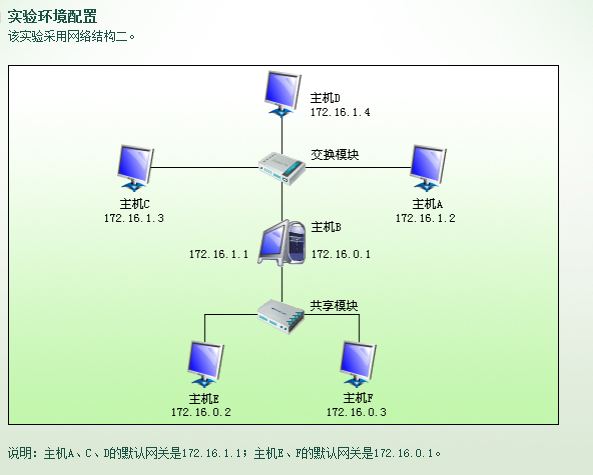 实验环境配置
该实验采用网络结构二。

主机D
172.16.1.4

交换模块

主机C
172.16.1.3

主机A
172.16.1.2

主机B

172.16.1.1

172.16.0.1

共享模块

主机E
172.16.0.2

主机F
172.16.0.3

说明：主机A、C、D的默认网关是172.16.1.1；主机E、F的默认网关是172.16.0.1。